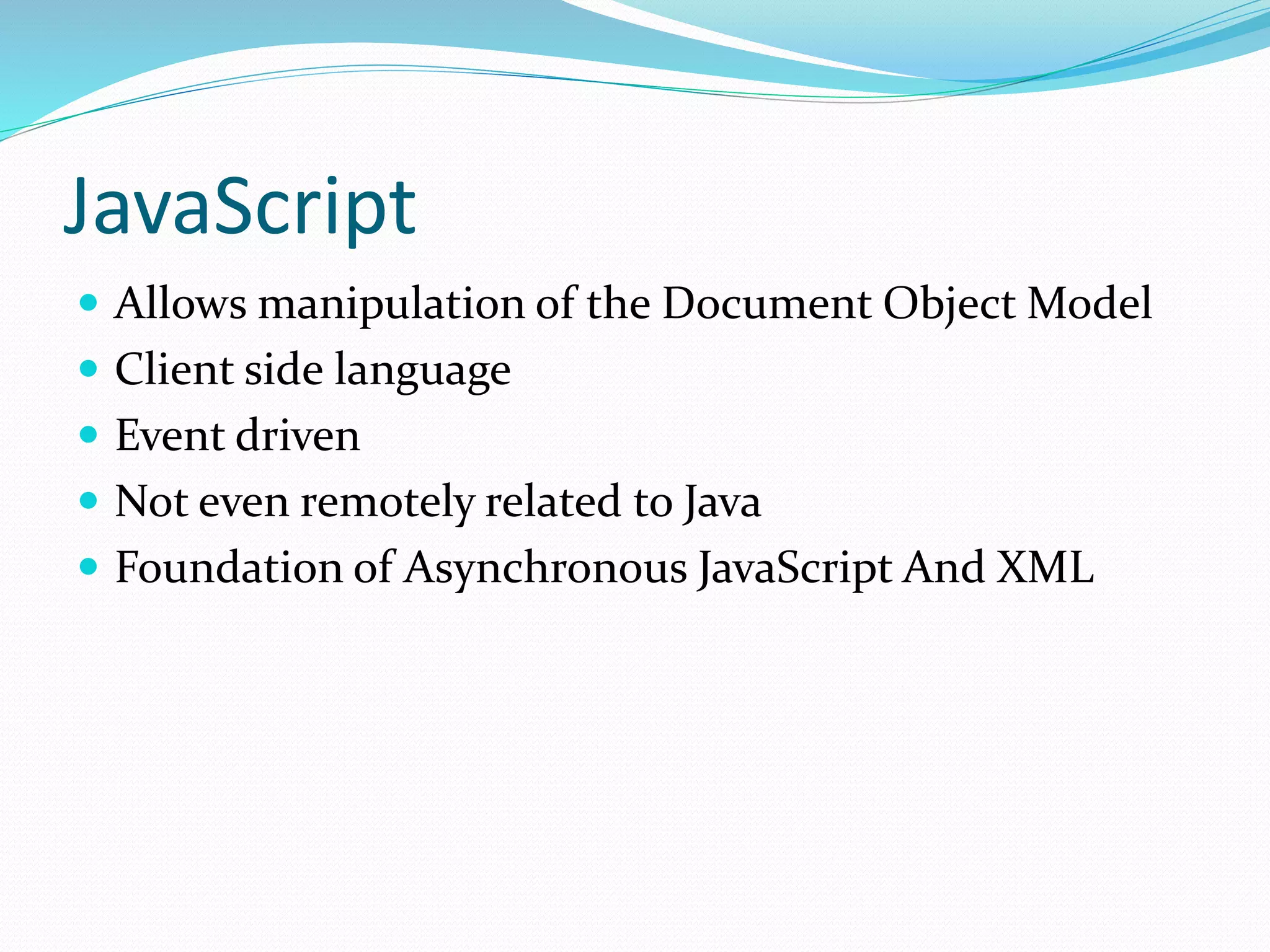 JavaScript

- Allows manipulation of the Document Object Model
- Client side language
- Event driven
- Not even remotely related to Java
- Foundation of Asynchronous JavaScript And XML